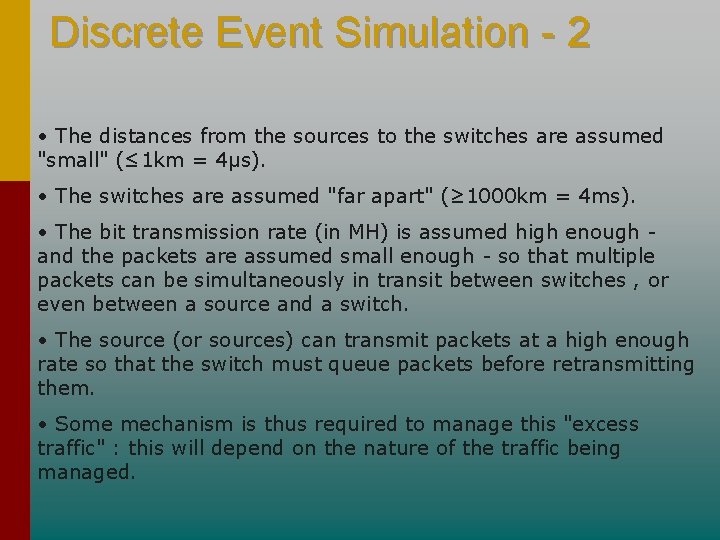 Discrete Event Simulation - 2

• The distances from the sources to the switches are assumed "small" (≤1km = 4μs).

• The switches are assumed "far apart" (≥1000km = 4ms).

• The bit transmission rate (in MH) is assumed high enough - and the packets are assumed small enough - so that multiple packets can be simultaneously in transit between switches , or even between a source and a switch.

• The source (or sources) can transmit packets at a high enough rate so that the switch must queue packets before retransmitting them.

• Some mechanism is thus required to manage this "excess traffic" : this will depend on the nature of the traffic being managed.